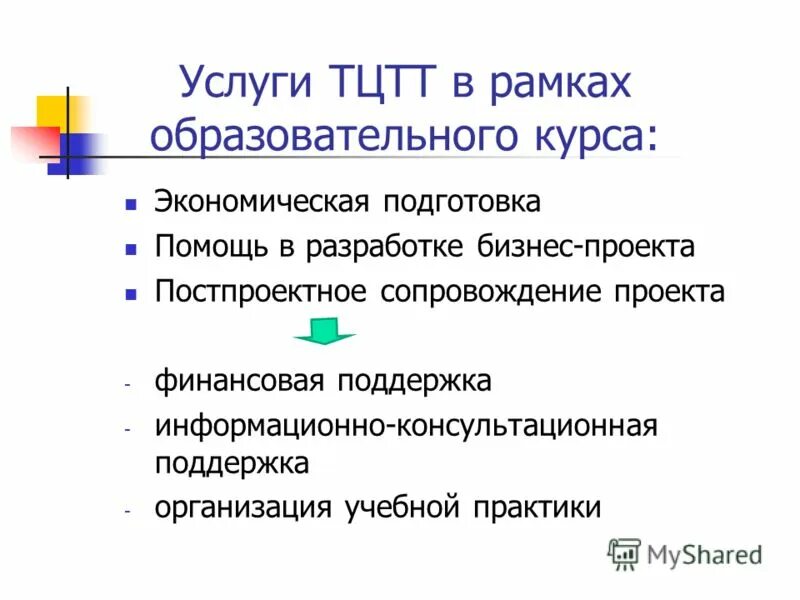 Услуги ТЦТТ в рамках образовательного курса:

- Экономическая подготовка
- Помощь в разработке бизнес-проекта
- Постпроектное сопровождение проекта

- финансовая поддержка
- информационно-консультационная поддержка
- организация учебной практики

MyShared